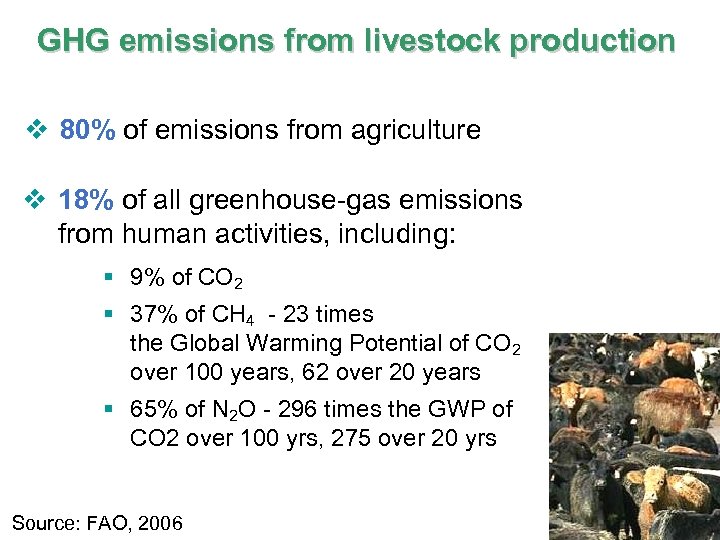 GHG emissions from livestock production

❖ 80% of emissions from agriculture

❖ 18% of all greenhouse-gas emissions from human activities, including:

▪ 9% of $CO_2$

▪ 37% of $CH_4$ - 23 times the Global Warming Potential of $CO_2$ over 100 years, 62 over 20 years

▪ 65% of $N_2O$ - 296 times the GWP of CO2 over 100 yrs, 275 over 20 yrs

Source: FAO, 2006